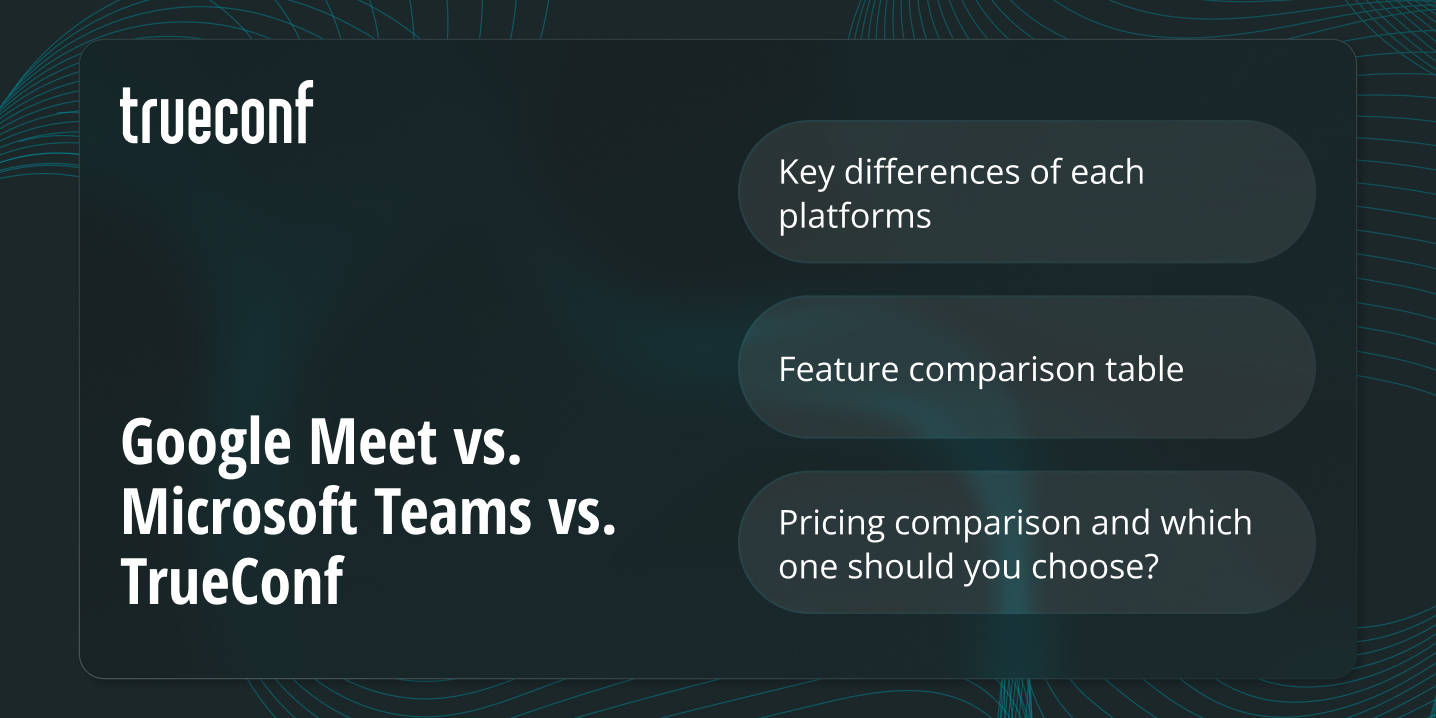 trueconf

Google Meet vs. Microsoft Teams vs. TrueConf

Key differences of each platforms

Feature comparison table

Pricing comparison and which one should you choose?